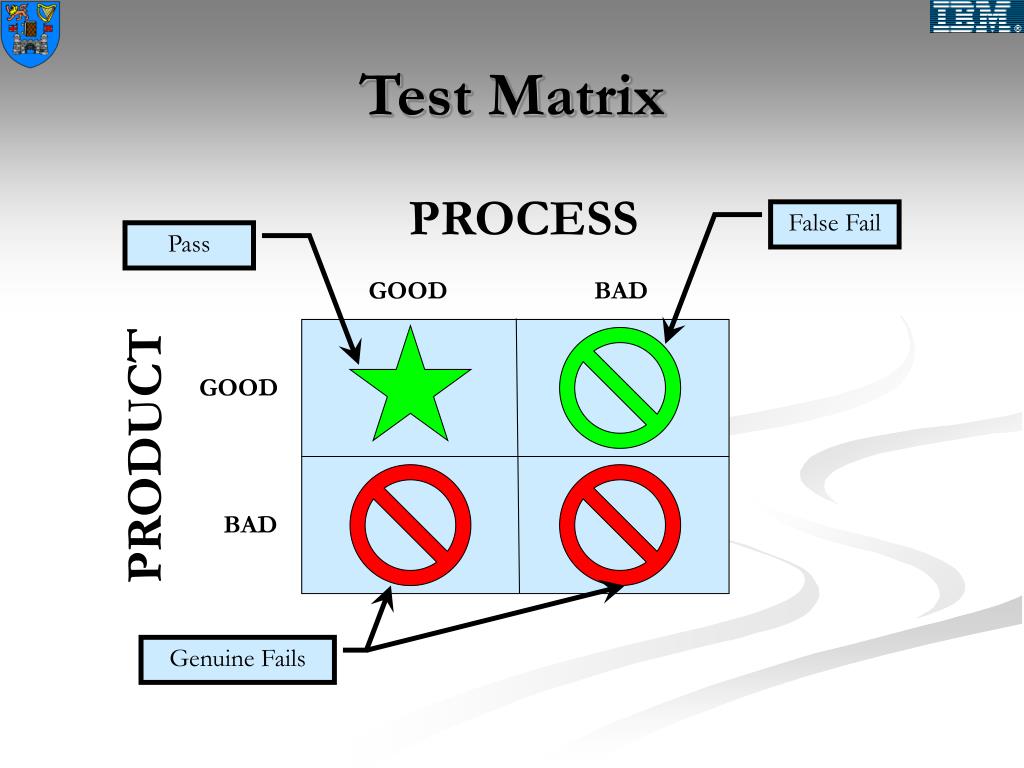 IBM

Test Matrix

PROCESS

Pass

False Fail

GOOD

BAD

PRODUCT

GOOD

BAD

Genuine Fails